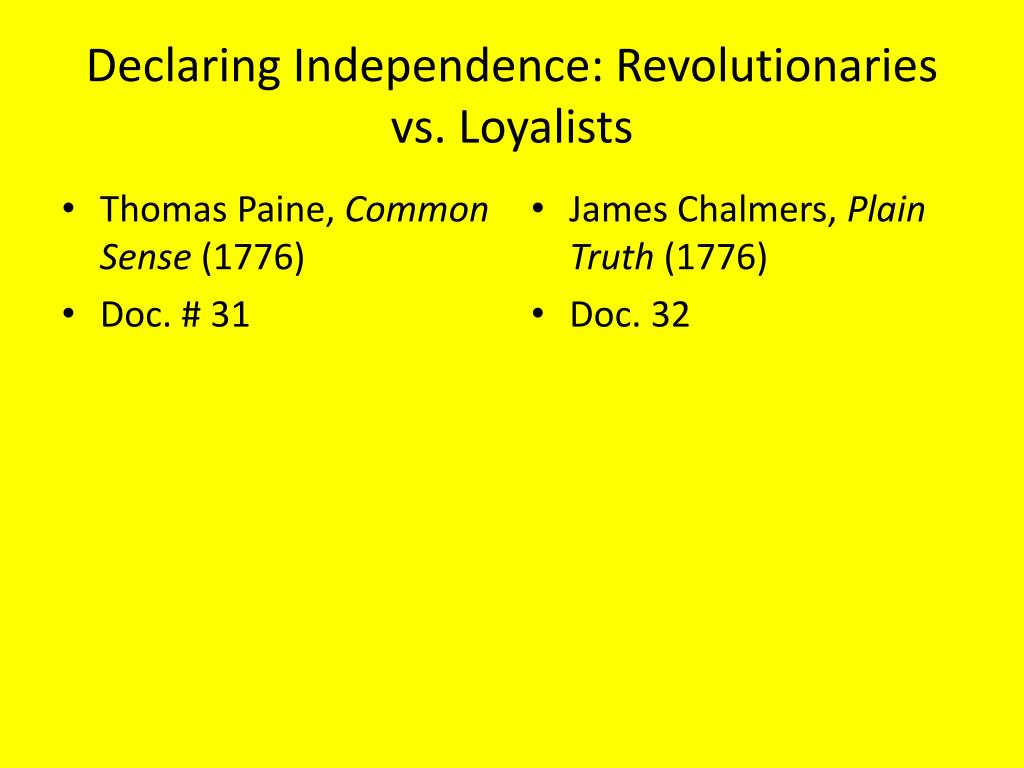 Declaring Independence: Revolutionaries vs. Loyalists

• Thomas Paine, Common Sense (1776)
• Doc. # 31

• James Chalmers, Plain Truth (1776)
• Doc. 32